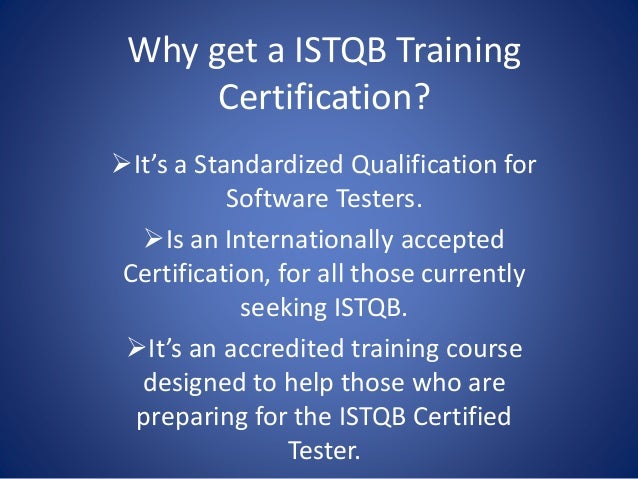 Why get a ISTQB Training Certification?

➢It’s a Standardized Qualification for Software Testers.

➢Is an Internationally accepted Certification, for all those currently seeking ISTQB.

➢It’s an accredited training course designed to help those who are preparing for the ISTQB Certified Tester.